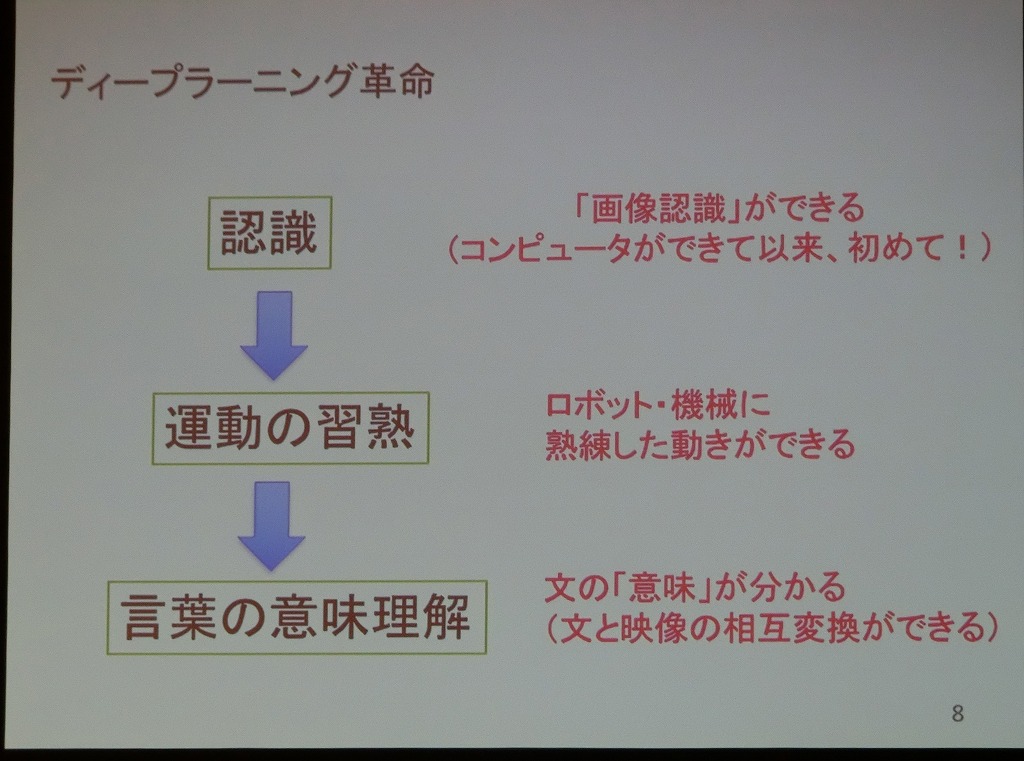 ディープラーニング革命

認識

「画像認識」ができる
(コンピュータができて以来、初めて!)

運動の習熟

ロボット・機械に
熟練した動きができる

言葉の意味理解

文の「意味」が分かる
(文と映像の相互変換ができる)

8